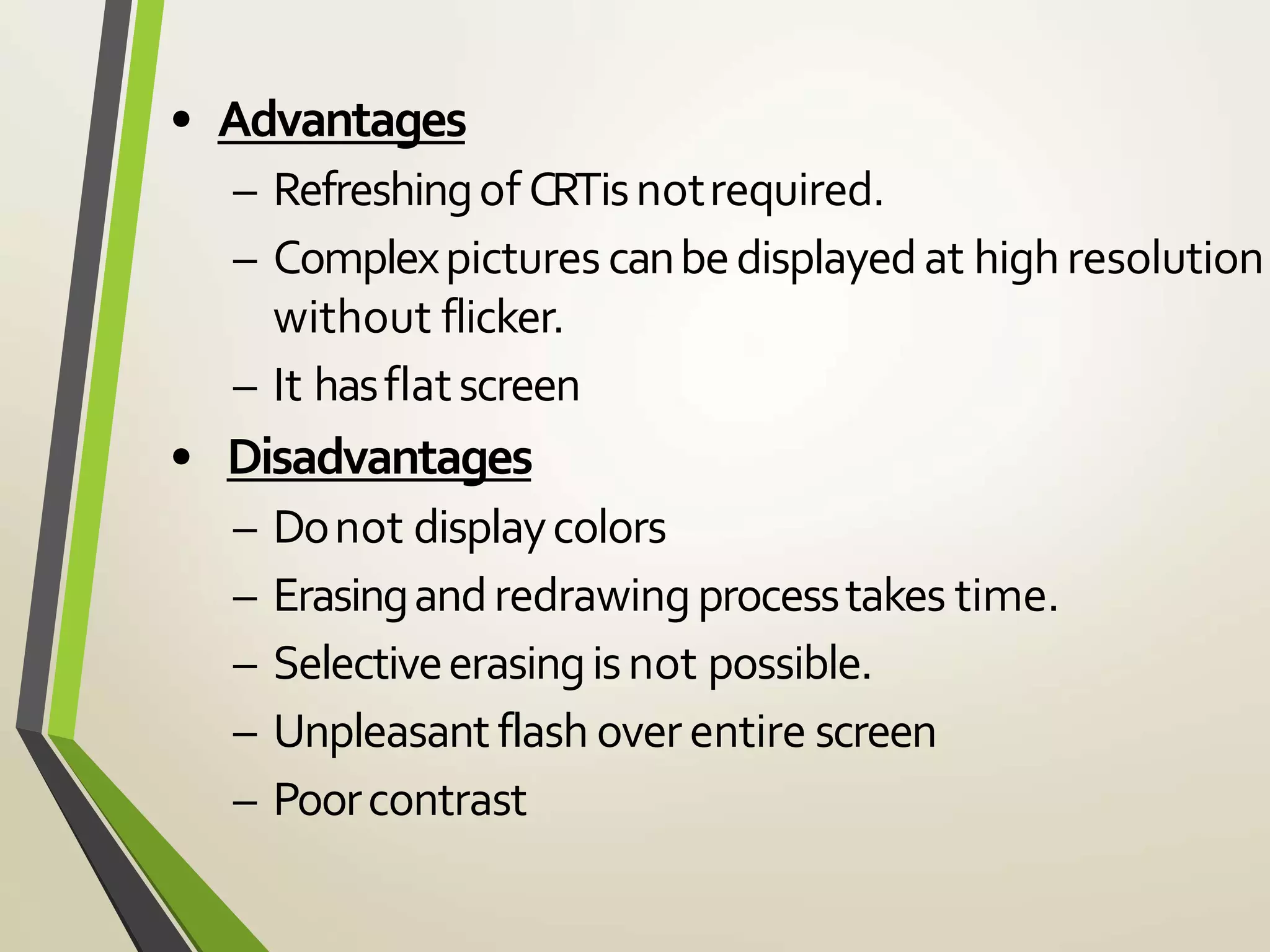 • Advantages
– Refreshing of CRT is not required.
– Complex pictures can be displayed at high resolution without flicker.
– It has flat screen
• Disadvantages
– Do not display colors
– Erasing and redrawing process takes time.
– Selective erasing is not possible.
– Unpleasant flash over entire screen
– Poor contrast